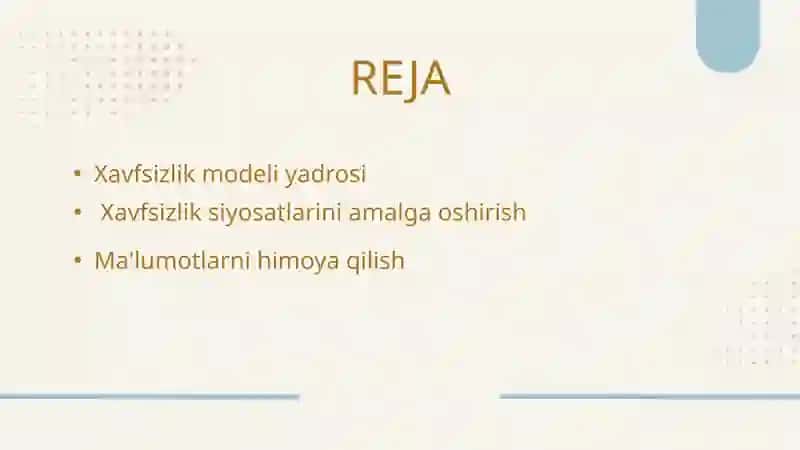 REJA

• Xavfsizlik modeli yadrosi
• Xavfsizlik siyosatlarini amalga oshirish
• Ma'lumotlarni himoya qilish